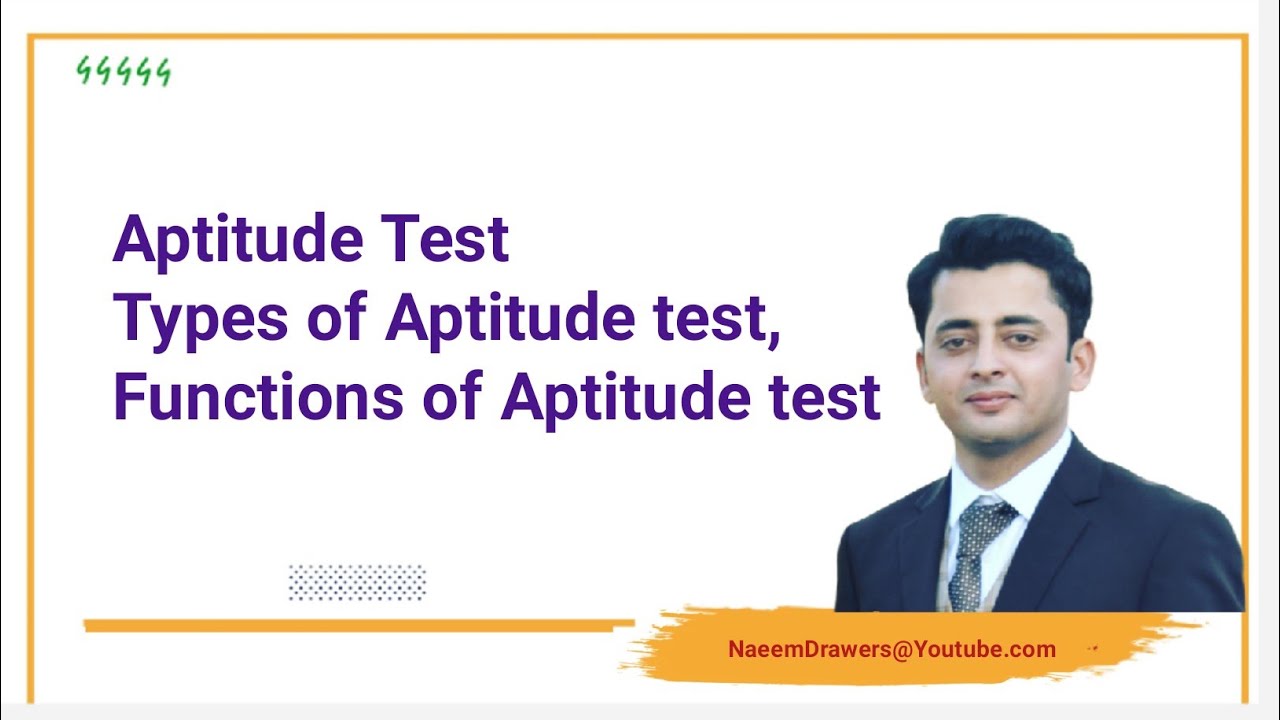 Aptitude Test
Types of Aptitude test,
Functions of Aptitude test

NaeemDrawers@Youtube.com